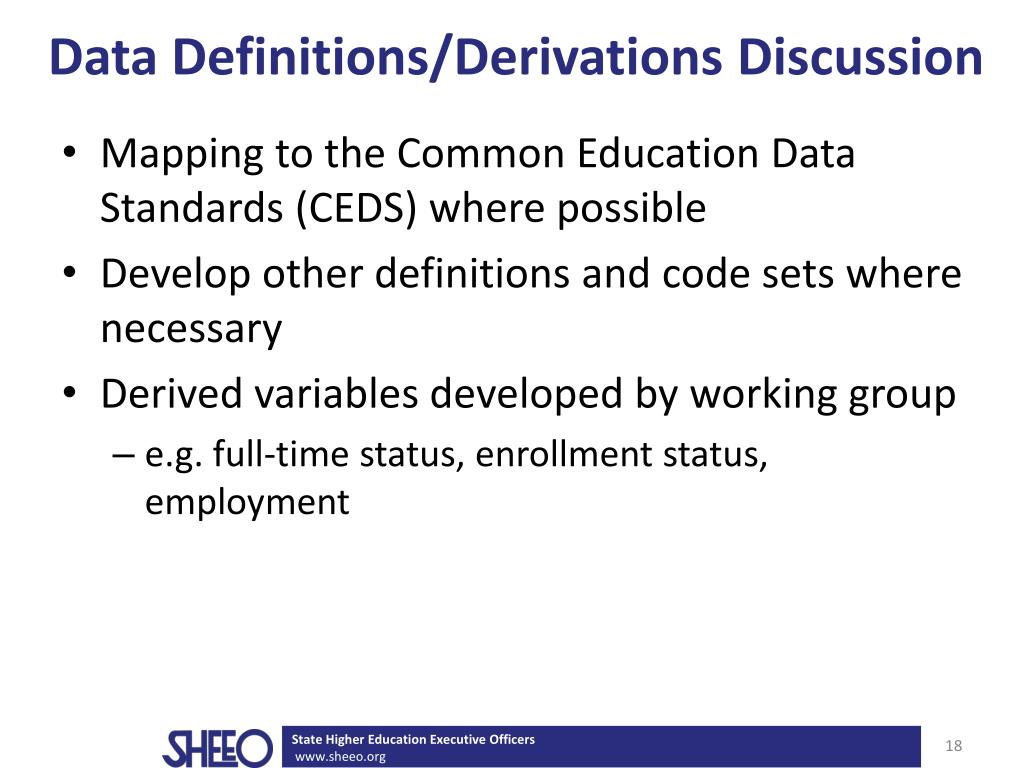 Data Definitions/Derivations Discussion

• Mapping to the Common Education Data Standards (CEDS) where possible

• Develop other definitions and code sets where necessary

• Derived variables developed by working group

– e.g. full-time status, enrollment status, employment

SHEEO

State Higher Education Executive Officers
www.sheeo.org

18